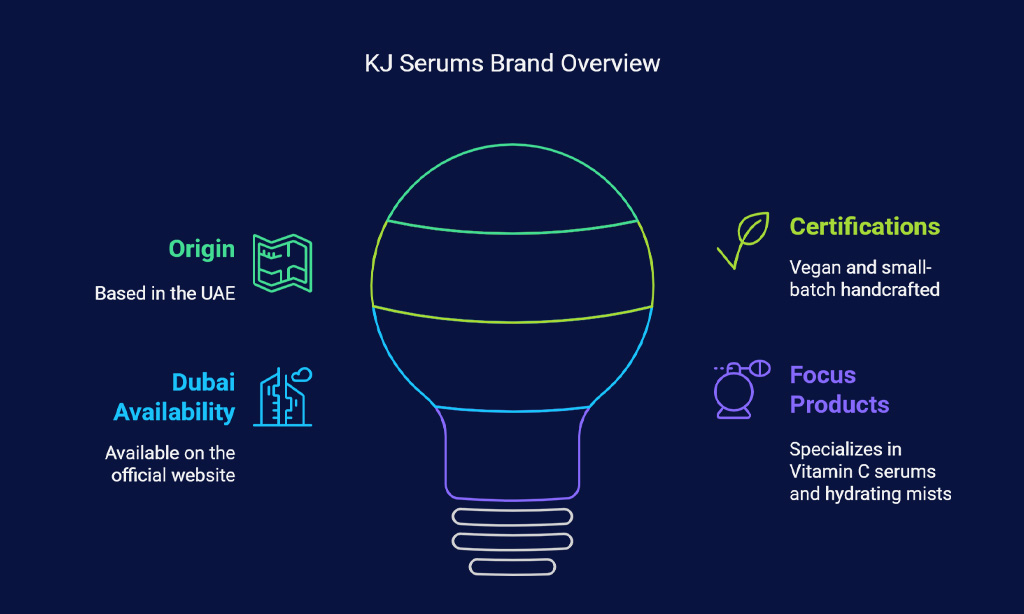 KJ Serums Brand Overview

Origin

Based in the UAE

Dubai Availability

Available on the official website

Certifications

Vegan and small-batch handcrafted

Focus Products

Specializes in Vitamin C serums and hydrating mists